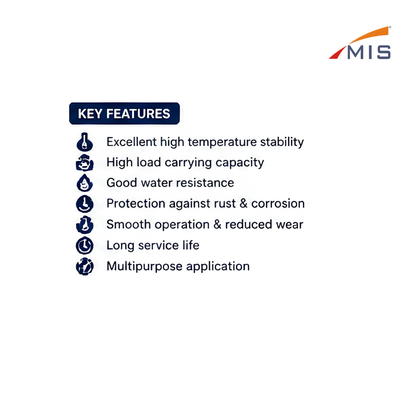 MIS

KEY FEATURES

Excellent high temperature stability
High load carrying capacity
Good water resistance
Protection against rust & corrosion
Smooth operation & reduced wear
Long service life
Multipurpose application